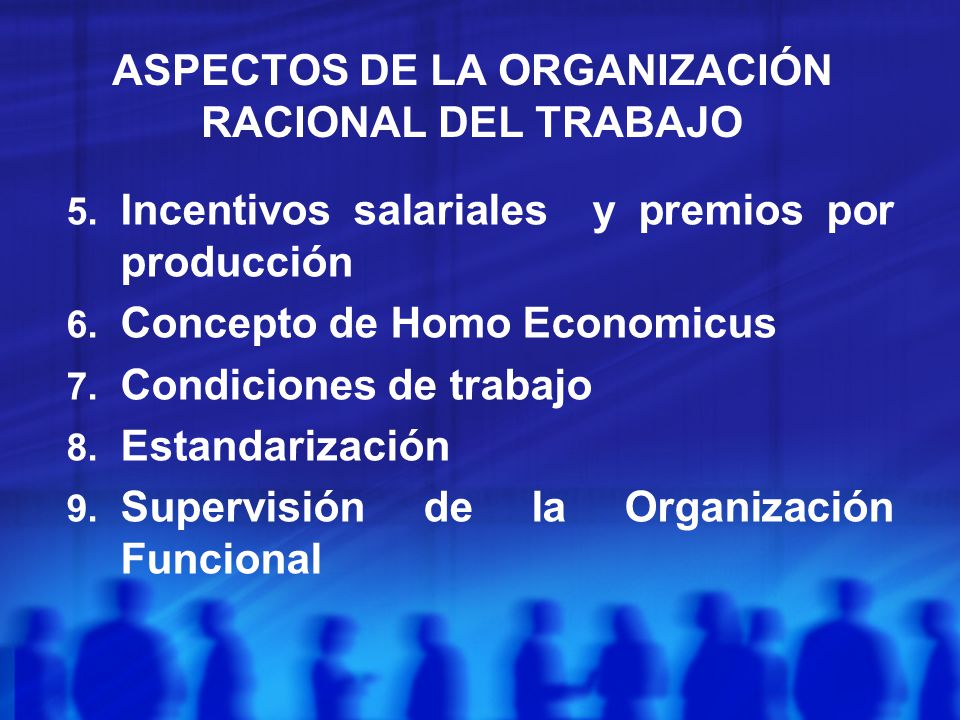 ASPECTOS DE LA ORGANIZACIÓN RACIONAL DEL TRABAJO

5. Incentivos salariales y premios por producción
6. Concepto de Homo Economicus
7. Condiciones de trabajo
8. Estandarización
9. Supervisión de la Organización Funcional